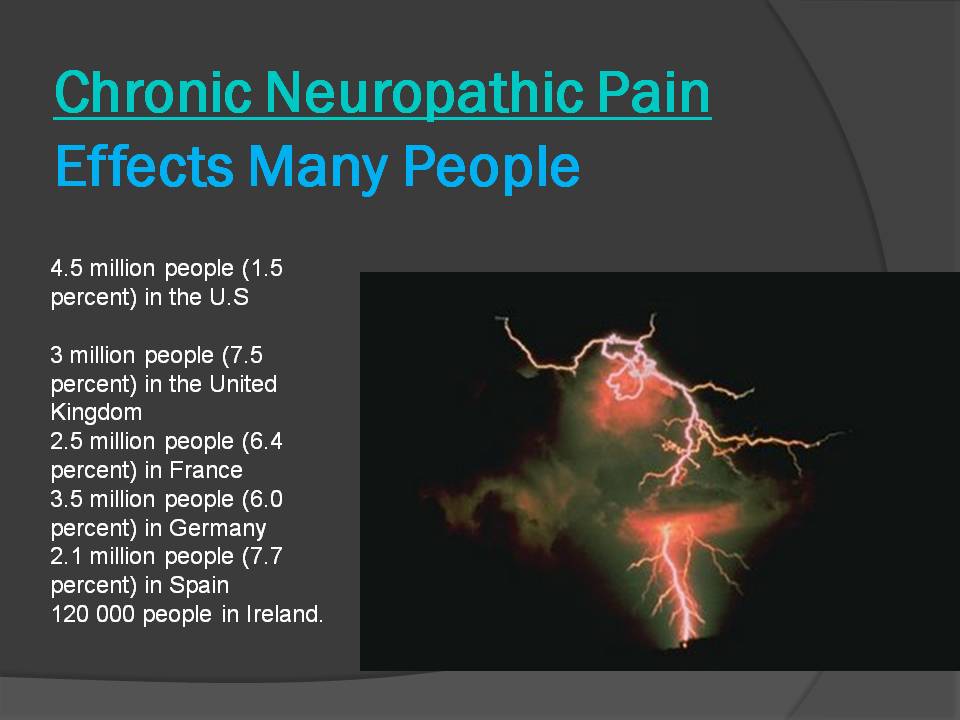 Chronic Neuropathic Pain Effects Many People

4.5 million people (1.5 percent) in the U.S

3 million people (7.5 percent) in the United Kingdom
2.5 million people (6.4 percent) in France
3.5 million people (6.0 percent) in Germany
2.1 million people (7.7 percent) in Spain
120 000 people in Ireland.